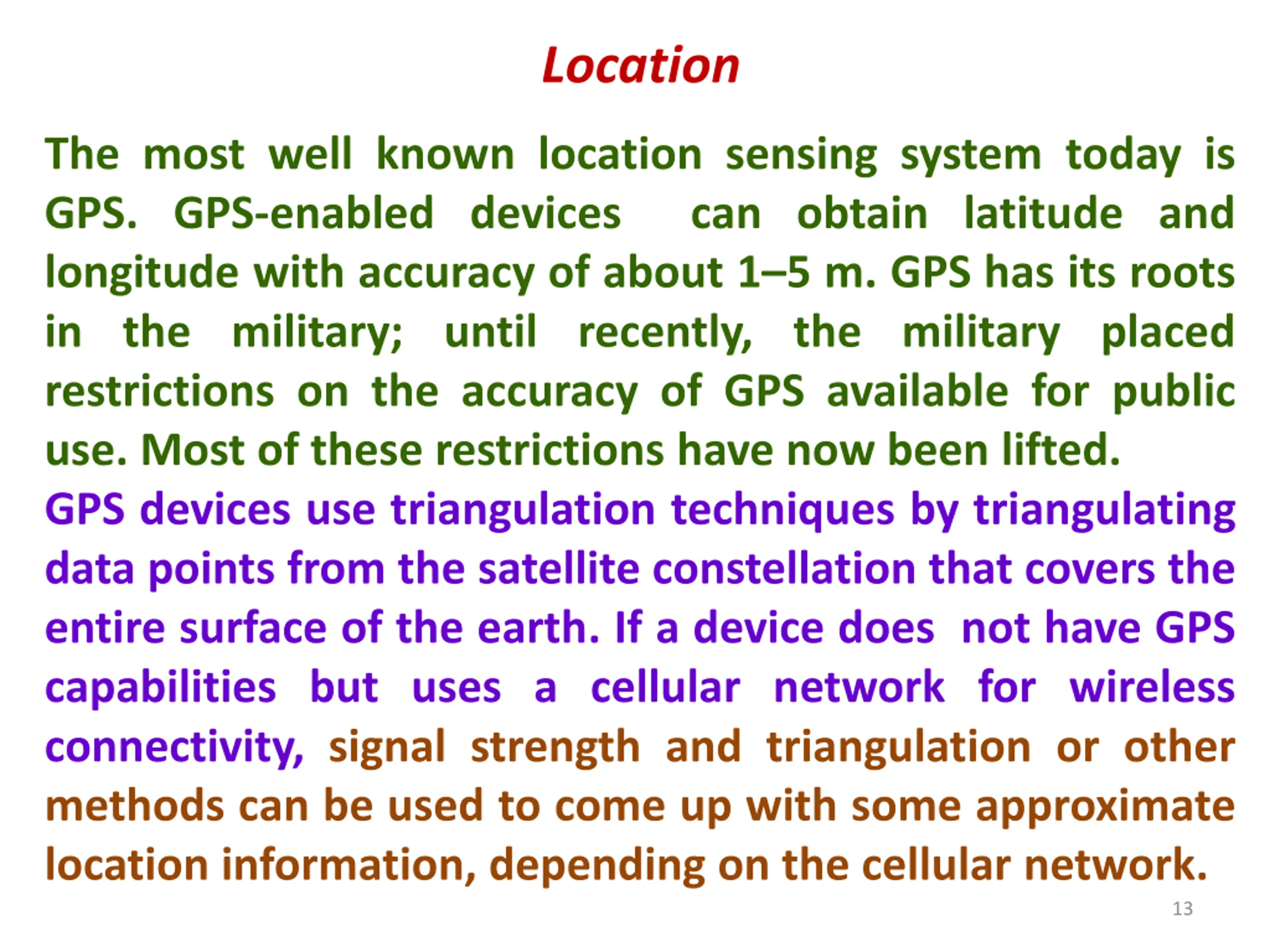 Location

The most well known location sensing system today is GPS. GPS-enabled devices can obtain latitude and longitude with accuracy of about 1–5 m. GPS has its roots in the military; until recently, the military placed restrictions on the accuracy of GPS available for public use. Most of these restrictions have now been lifted.

GPS devices use triangulation techniques by triangulating data points from the satellite constellation that covers the entire surface of the earth. If a device does not have GPS capabilities but uses a cellular network for wireless connectivity, signal strength and triangulation or other methods can be used to come up with some approximate location information, depending on the cellular network.

13